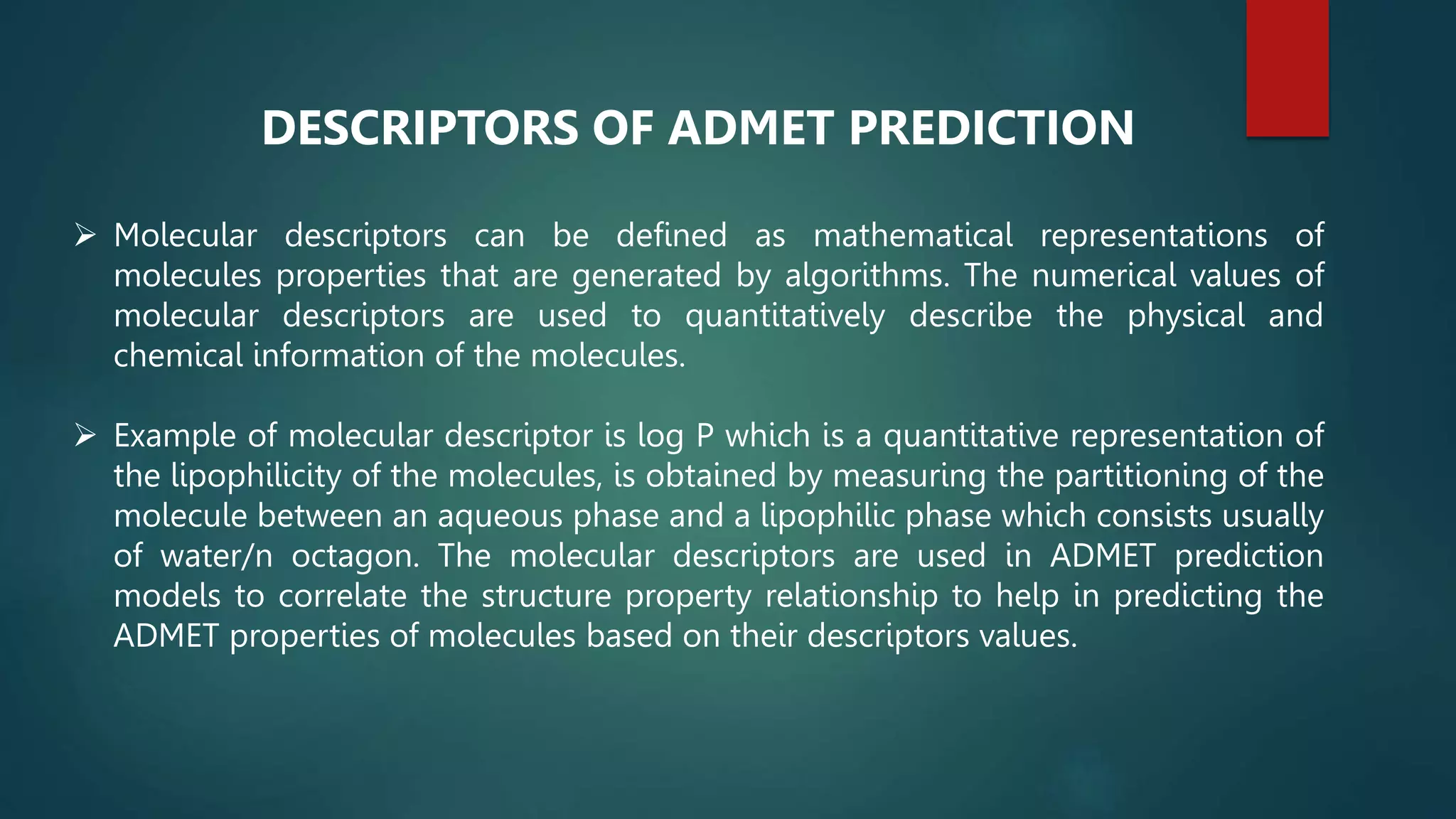 DESCRIPTORS OF ADMET PREDICTION

➢ Molecular descriptors can be defined as mathematical representations of molecules properties that are generated by algorithms. The numerical values of molecular descriptors are used to quantitatively describe the physical and chemical information of the molecules.

➢ Example of molecular descriptor is log P which is a quantitative representation of the lipophilicity of the molecules, is obtained by measuring the partitioning of the molecule between an aqueous phase and a lipophilic phase which consists usually of water/n octagon. The molecular descriptors are used in ADMET prediction models to correlate the structure property relationship to help in predicting the ADMET properties of molecules based on their descriptors values.